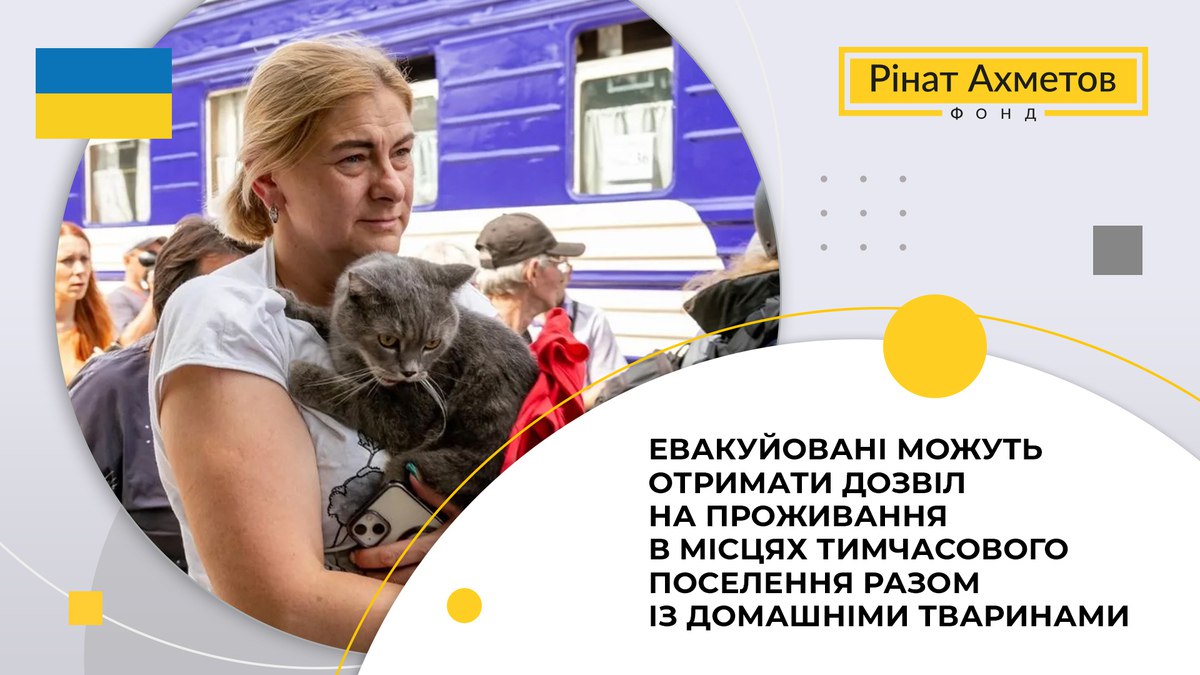 Рінат Ахметов
ФОНД

ЕВАКУЙОВАНІ МОЖУТЬ ОТРИМАТИ ДОЗВІЛ НА ПРОЖИВАННЯ В МІСЦЯХ ТИМЧАСОВОГО ПОСЕЛЕННЯ РАЗОМ ІЗ ДОМАШНІМИ ТВАРИНАМИ